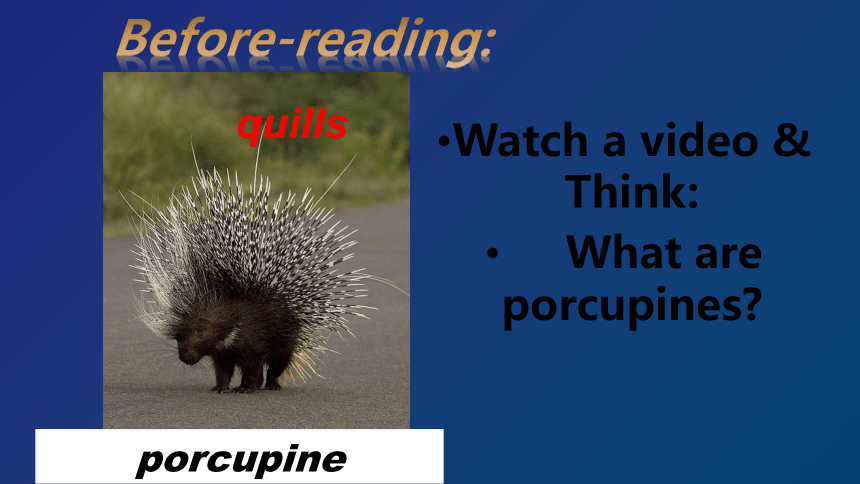 Before-reading:

quills

porcupine

•Watch a video & Think:

• What are porcupines?